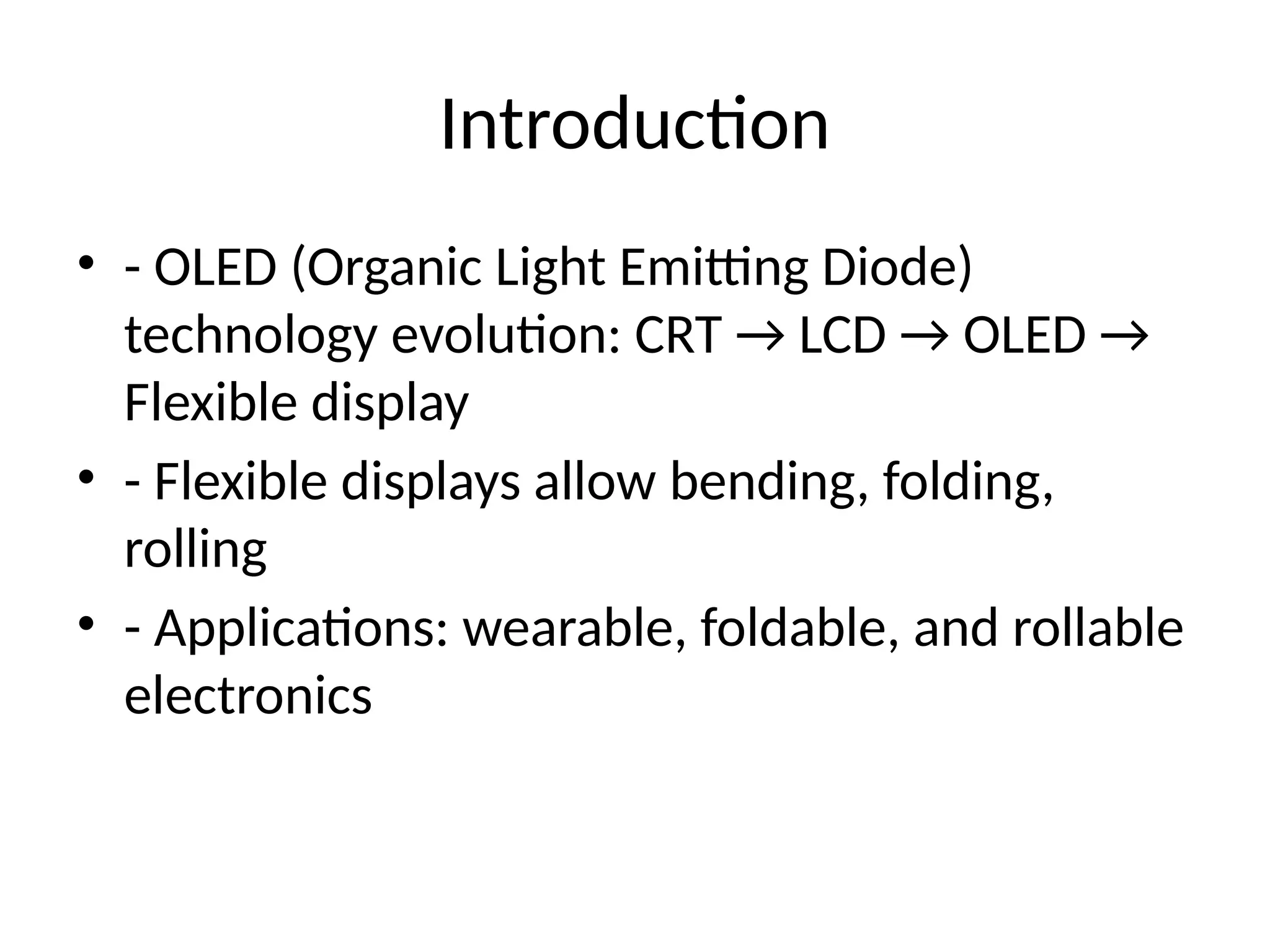 Introduction

• - OLED (Organic Light Emitting Diode) technology evolution: CRT → LCD → OLED → Flexible display

• - Flexible displays allow bending, folding, rolling

• - Applications: wearable, foldable, and rollable electronics